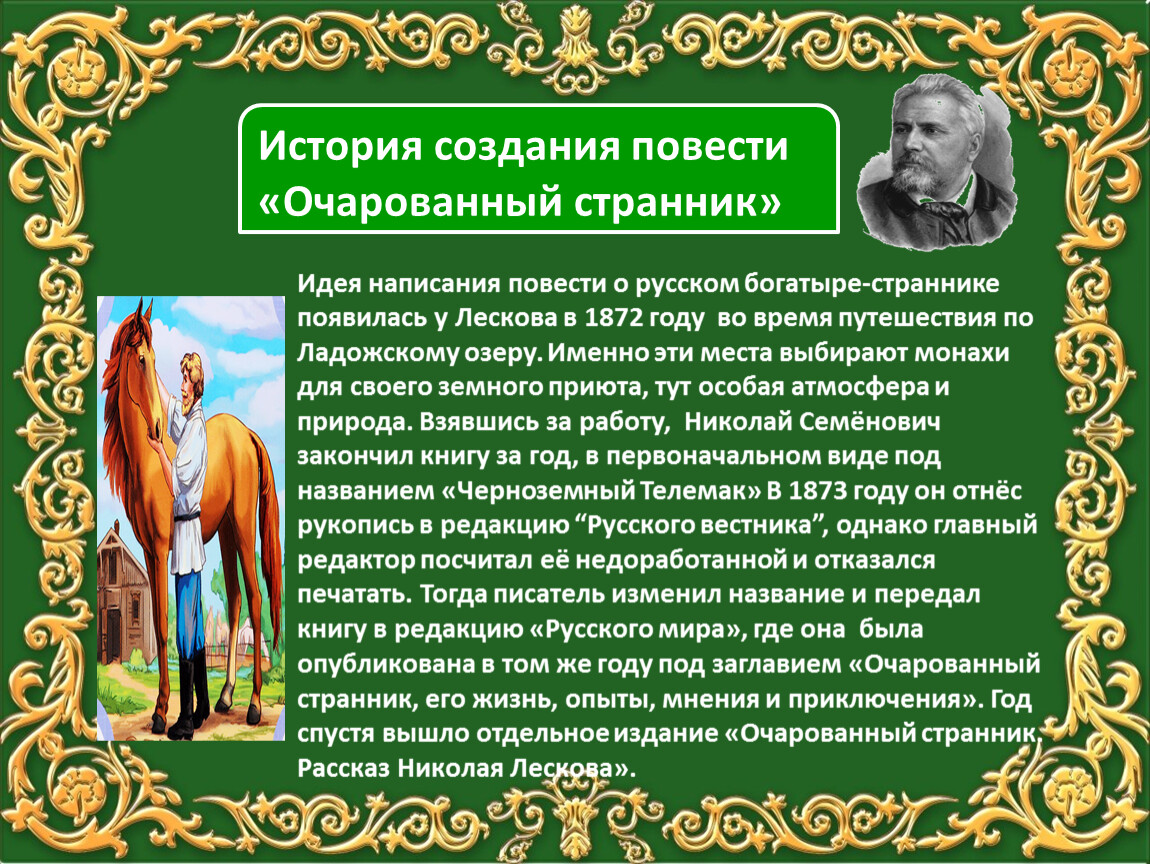 История создания повести «Очарованный странник»

Идея написания повести о русском богатыре-страннике появилась у Лескова в 1872 году во время путешествия по Ладожскому озеру. Именно эти места выбирают монахи для своего земного приюта, тут особая атмосфера и природа. Взявшись за работу, Николай Семёнович закончил книгу за год, в первоначальном виде под названием «Черноземный Телемак» В 1873 году он отнёс рукопись в редакцию “Русского вестника”, однако главный редактор посчитал её недоработанной и отказался печатать. Тогда писатель изменил название и передал книгу в редакцию «Русского мира», где она была опубликована в том же году под заглавием «Очарованный странник, его жизнь, опыты, мнения и приключения». Год спустя вышло отдельное издание «Очарованный странник. Рассказ Николая Лескова».